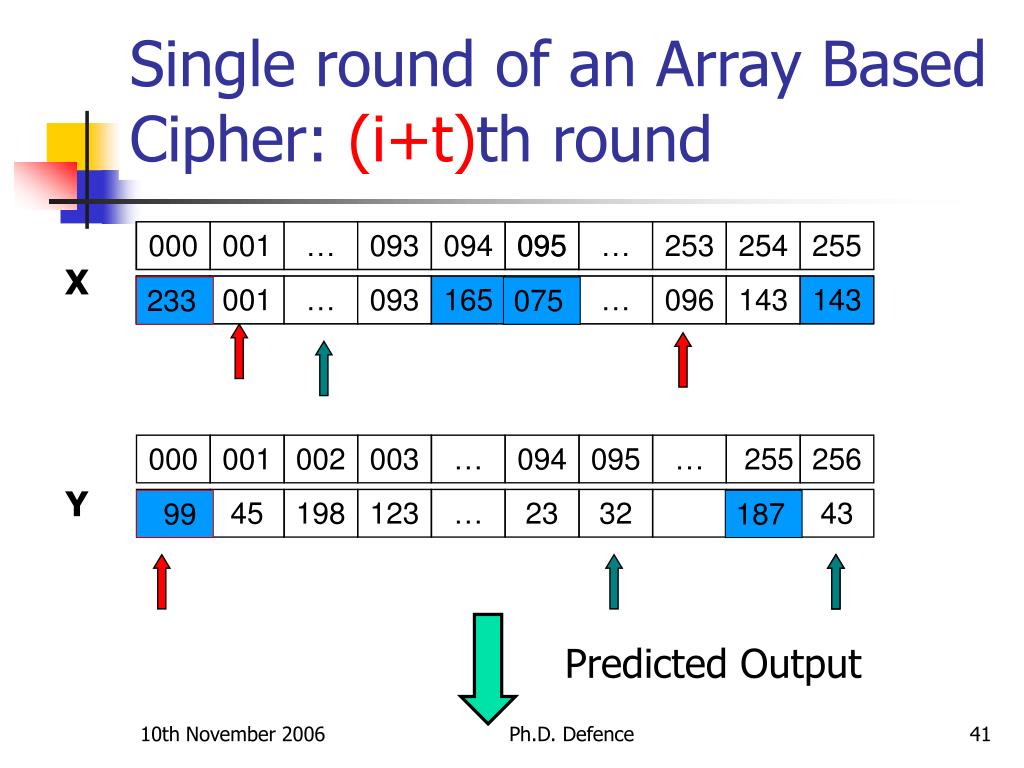 Single round of an Array Based Cipher: (i+t)th round

X

| 000 | 001 | … | 093 | 094 | 095 | … | 253 | 254 | 255 |
|---|---|---|---|---|---|---|---|---|---|
| 233 | 001 | … | 093 | 165 | 075 | … | 096 | 143 | 143 |

Y

| 000 | 001 | 002 | 003 | … | 094 | 095 | … | 255 | 256 |
|---|---|---|---|---|---|---|---|---|---|
| 99 | 45 | 198 | 123 | … | 23 | 32 | | 187 | 43 |

Predicted Output

10th November 2006

Ph.D. Defence

41